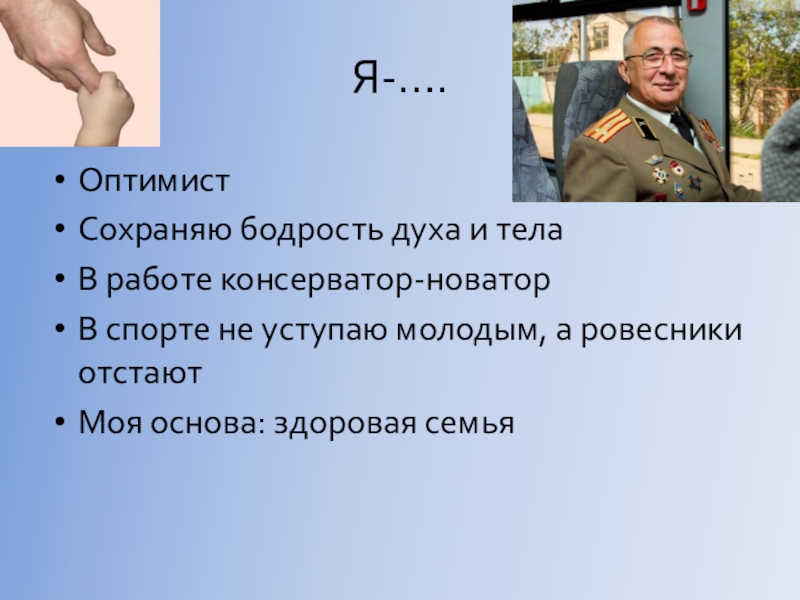 Я-….

• Оптимист
• Сохраняю бодрость духа и тела
• В работе консерватор-новатор
• В спорте не уступаю молодым, а ровесники отстают
• Моя основа: здоровая семья